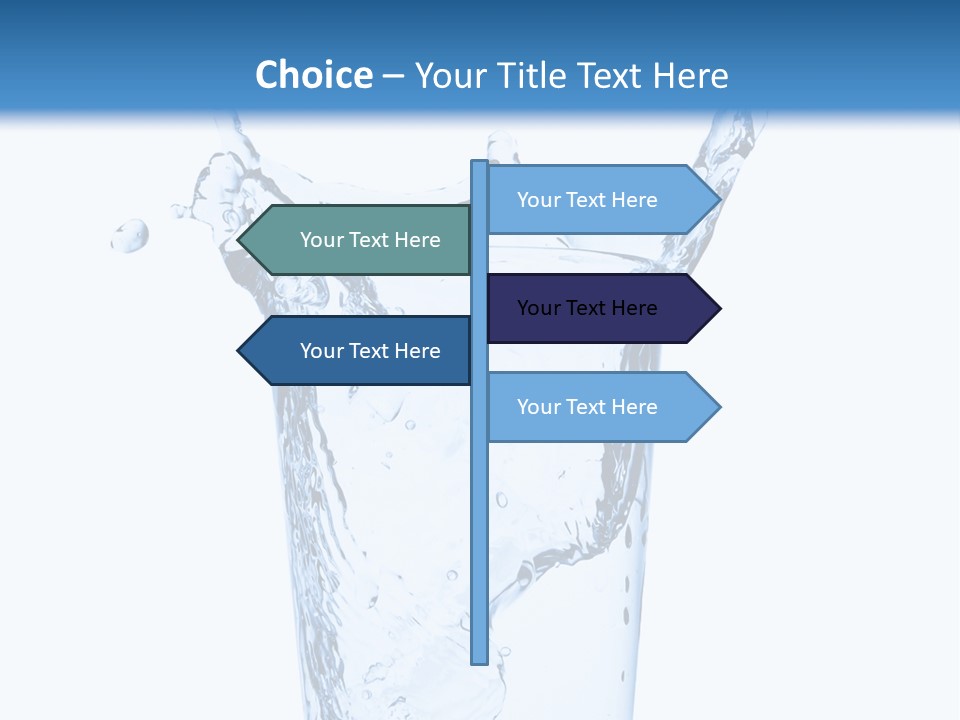 Choice – Your Title Text Here

Your Text Here

Your Text Here

Your Text Here

Your Text Here

Your Text Here